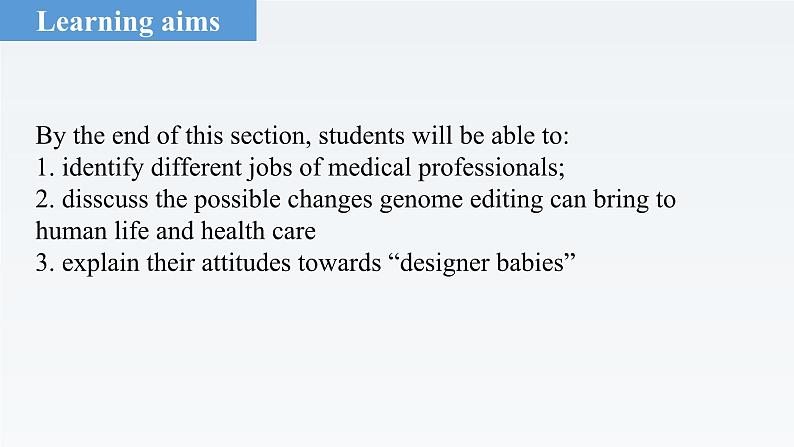 Learning aims

By the end of this section, students will be able to:
1. identify different jobs of medical professionals;
2. disscuss the possible changes genome editing can bring to human life and health care
3. explain their attitudes towards “designer babies”